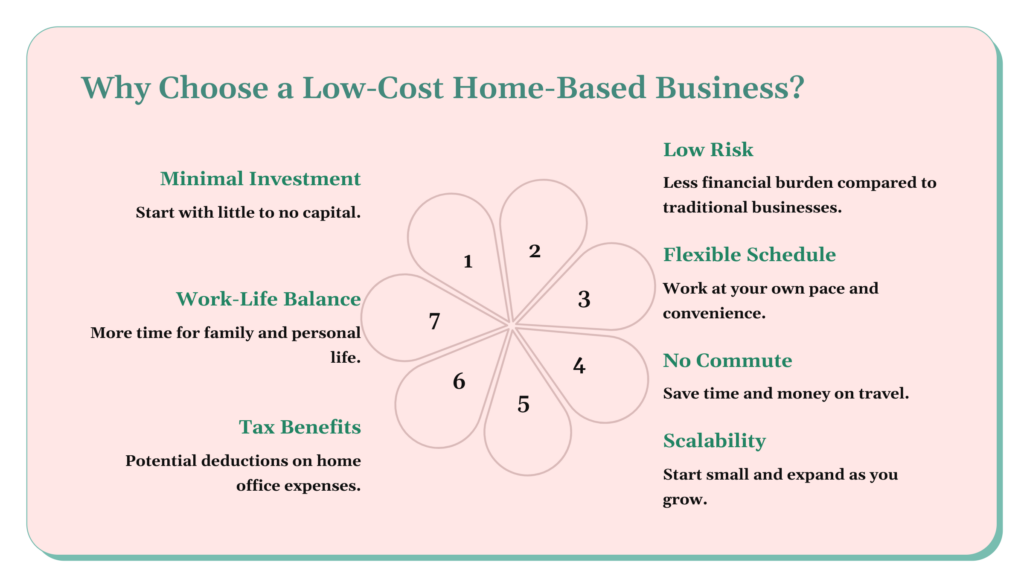 Why Choose a Low-Cost Home-Based Business?

Minimal Investment

Start with little to no capital.

Work-Life Balance

More time for family and personal life.

Tax Benefits

Potential deductions on home office expenses.

1
2
3
4
5
6
7

Low Risk

Less financial burden compared to traditional businesses.

Flexible Schedule

Work at your own pace and convenience.

No Commute

Save time and money on travel.

Scalability

Start small and expand as you grow.